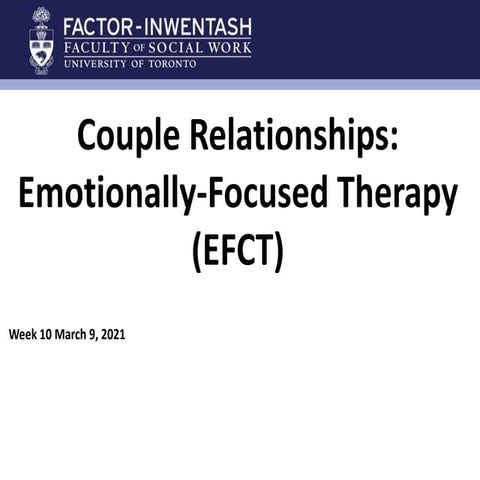 FACTOR-INWENTASH
FACULTY OF SOCIAL WORK
UNIVERSITY OF TORONTO

Couple Relationships: Emotionally-Focused Therapy (EFCT)

Week 10 March 9, 2021